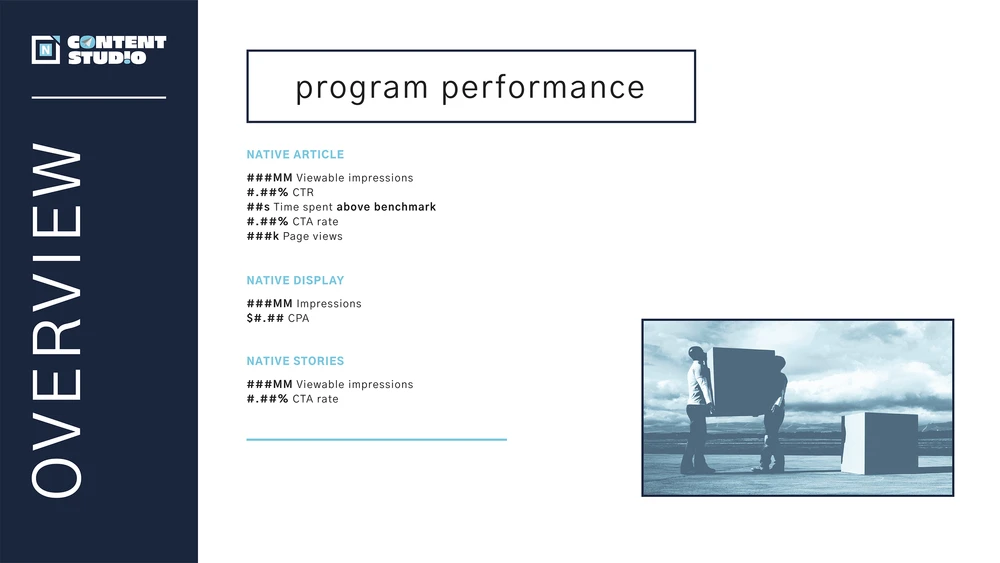 N CONTENT STUDIO

OVERVIEW

program performance

NATIVE ARTICLE

###MM Viewable impressions
#.##% CTR
##s Time spent above benchmark
#.##% CTA rate
###k Page views

NATIVE DISPLAY

###MM Impressions
$#.## CPA

NATIVE STORIES

###MM Viewable impressions
#.##% CTA rate